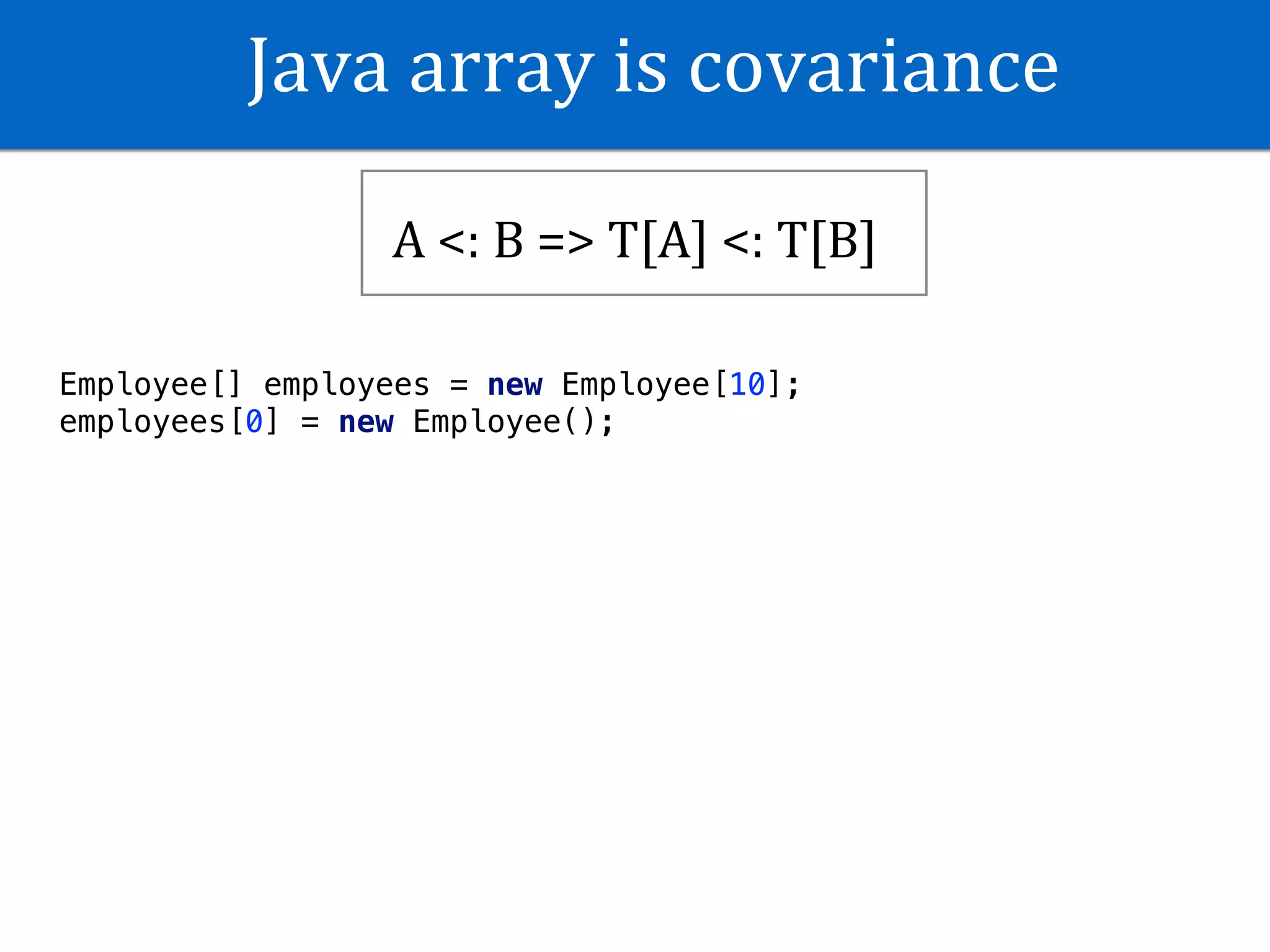 Java array is covariance

A <: B => T[A] <: T[B]

Employee[] employees = new Employee[10];
employees[0] = new Employee();